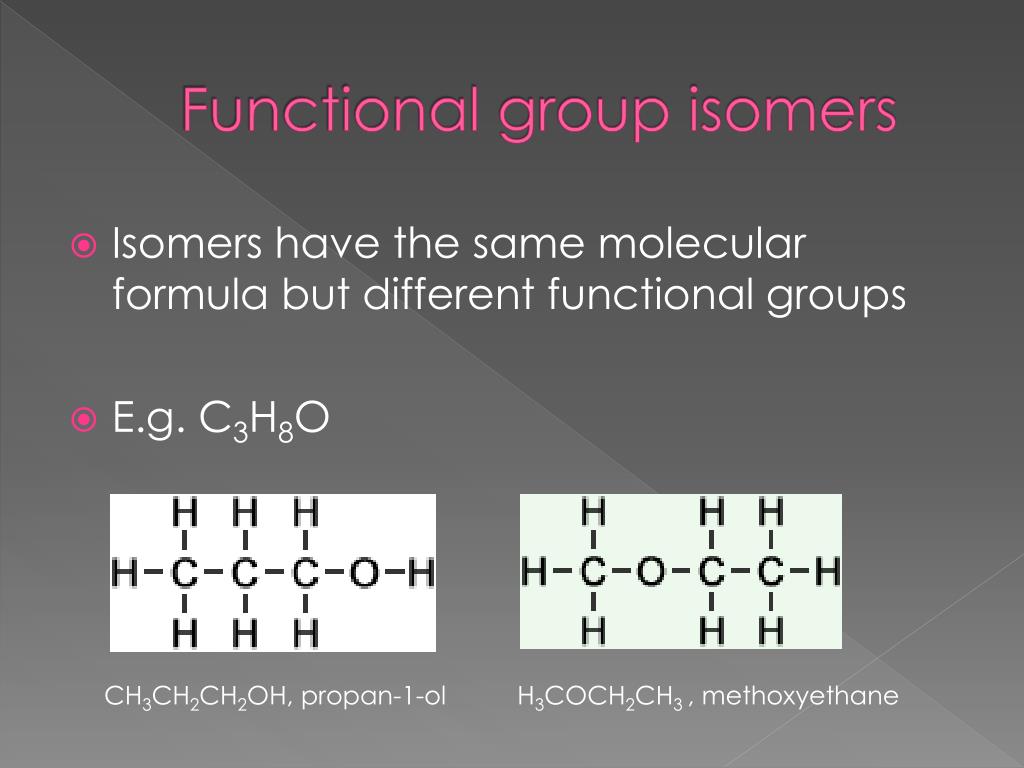 Functional group isomers

Isomers have the same molecular formula but different functional groups

E.g. $C_3H_8O$

H H H
H-C-C-C-O-H
H H H

H H H
H-C-O-C-C-H
H H H

$CH_3CH_2CH_2OH$, propan-1-ol

$H_3COCH_2CH_3$ , methoxyethane